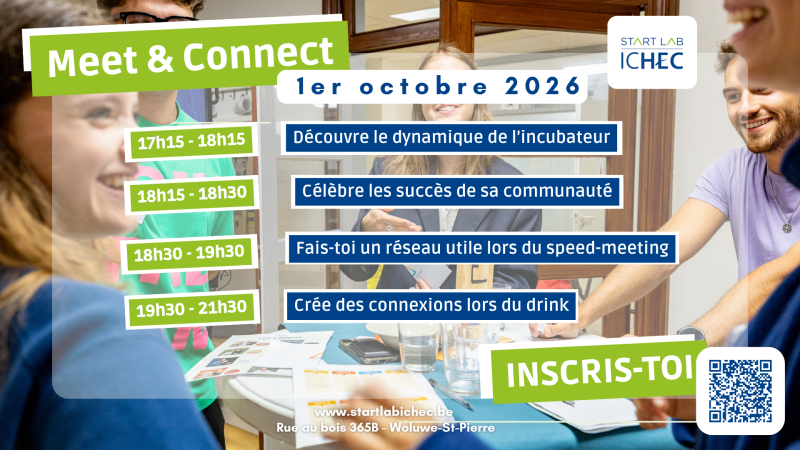 Meet & Connect

START LAB
ICHEC

1er octobre 2026

17h15 - 18h15 Découvre le dynamique de l'incubateur

18h15 - 18h30 Célèbre les succès de sa communauté

18h30 - 19h30 Fais-toi un réseau utile lors du speed-meeting

19h30 - 21h30 Crée des connexions lors du drink

INSCRIS-TOI

www.startlabichec.be
Rue au bois 365B - Woluwe-St-Pierre